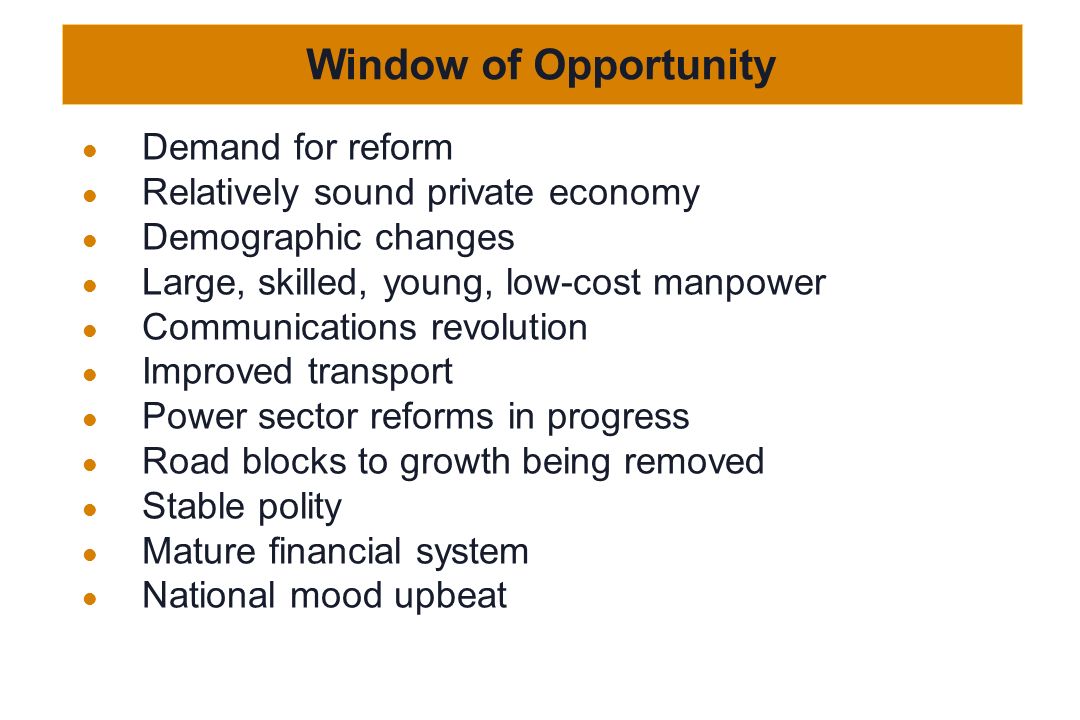 Window of Opportunity

- Demand for reform
- Relatively sound private economy
- Demographic changes
- Large, skilled, young, low-cost manpower
- Communications revolution
- Improved transport
- Power sector reforms in progress
- Road blocks to growth being removed
- Stable polity
- Mature financial system
- National mood upbeat